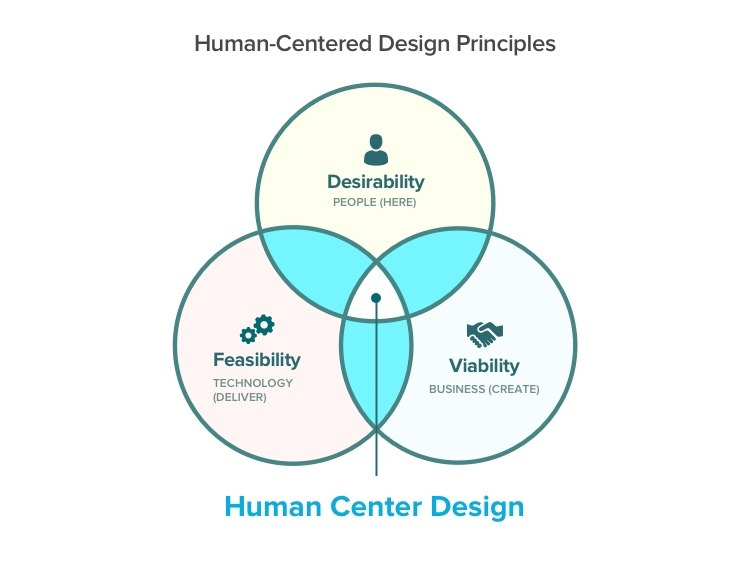 Human-Centered Design Principles

Desirability
PEOPLE (HERE)

Feasibility
TECHNOLOGY (DELIVER)

Viability
BUSINESS (CREATE)

Human Center Design